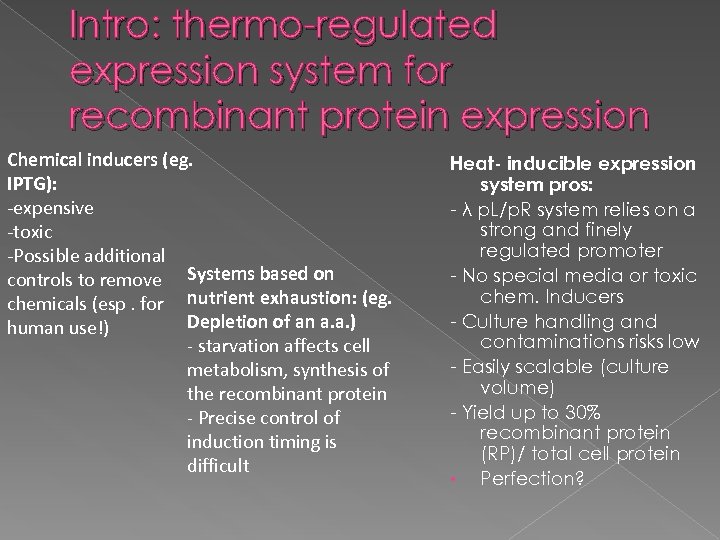 Intro: thermo-regulated expression system for recombinant protein expression

Chemical inducers (eg. IPTG):
-expensive
-toxic
-Possible additional controls to remove chemicals (esp . for human use!)

Systems based on nutrient exhaustion: (eg. Depletion of an a.a.)
- starvation affects cell metabolism, synthesis of the recombinant protein
- Precise control of induction timing is difficult

Heat- inducible expression system pros:
- λ pL/pR system relies on a strong and finely regulated promoter
- No special media or toxic chem. Inducers
- Culture handling and contaminations risks low
- Easily scalable (culture volume)
- Yield up to 30% recombinant protein (RP)/ total cell protein
• Perfection?